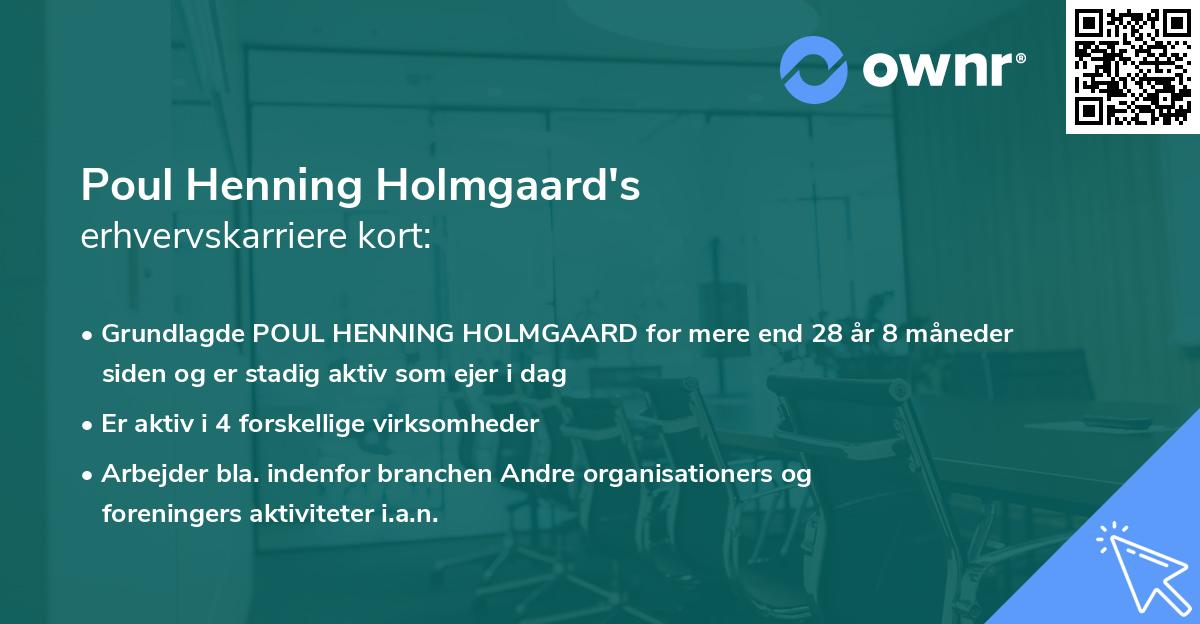 ownr®

Poul Henning Holmgaard's
erhvervskarriere kort:

• Grundlagde POUL HENNING HOLMGAARD for mere end 28 år 8 måneder siden og er stadig aktiv som ejer i dag

• Er aktiv i 4 forskellige virksomheder

• Arbejder bla. indenfor branchen Andre organisationers og foreningers aktiviteter i.a.n.